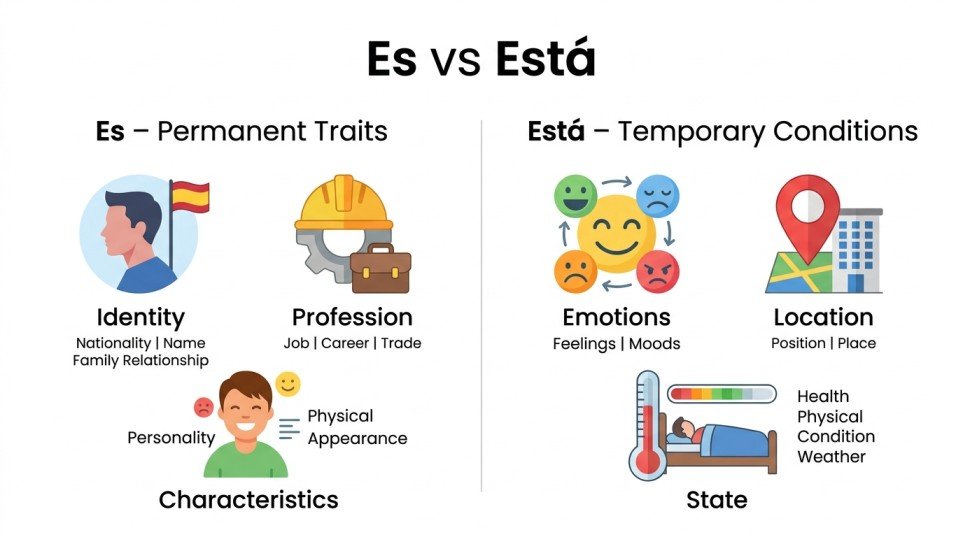 Es vs Está

Es – Permanent Traits

Identity
Nationality | Name
Family Relationship

Profession
Job | Career | Trade

Personality

Physical
Appearance

Characteristics

Está – Temporary Conditions

Emotions
Feelings | Moods

Location
Position | Place

Health
Physical
Condition
Weather

State